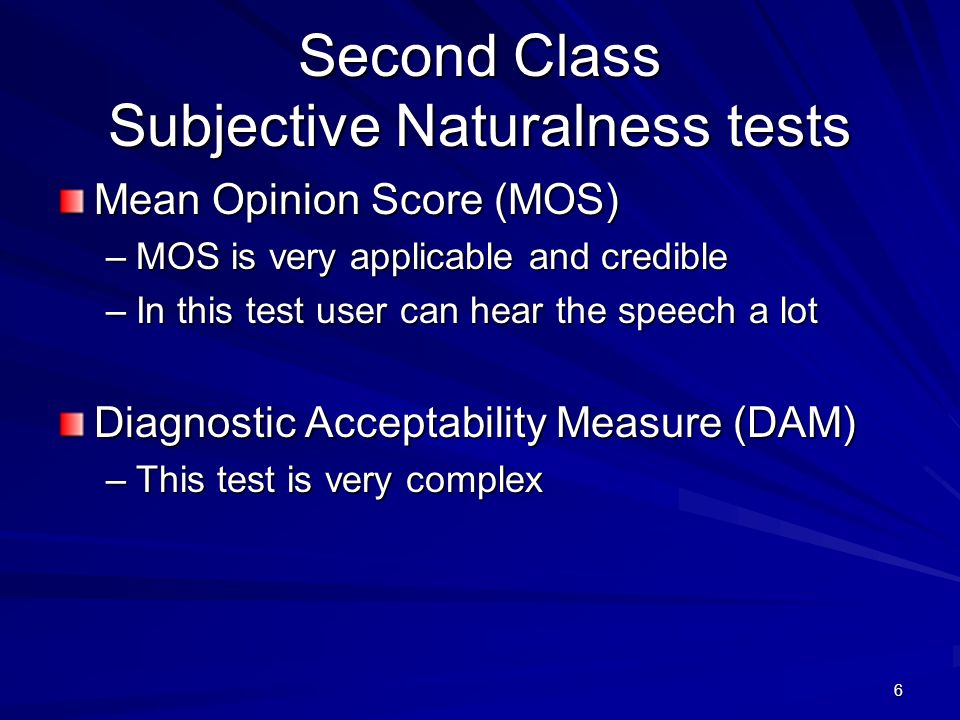 Second Class
Subjective Naturalness tests

Mean Opinion Score (MOS)
– MOS is very applicable and credible
– In this test user can hear the speech a lot

Diagnostic Acceptability Measure (DAM)
– This test is very complex

6